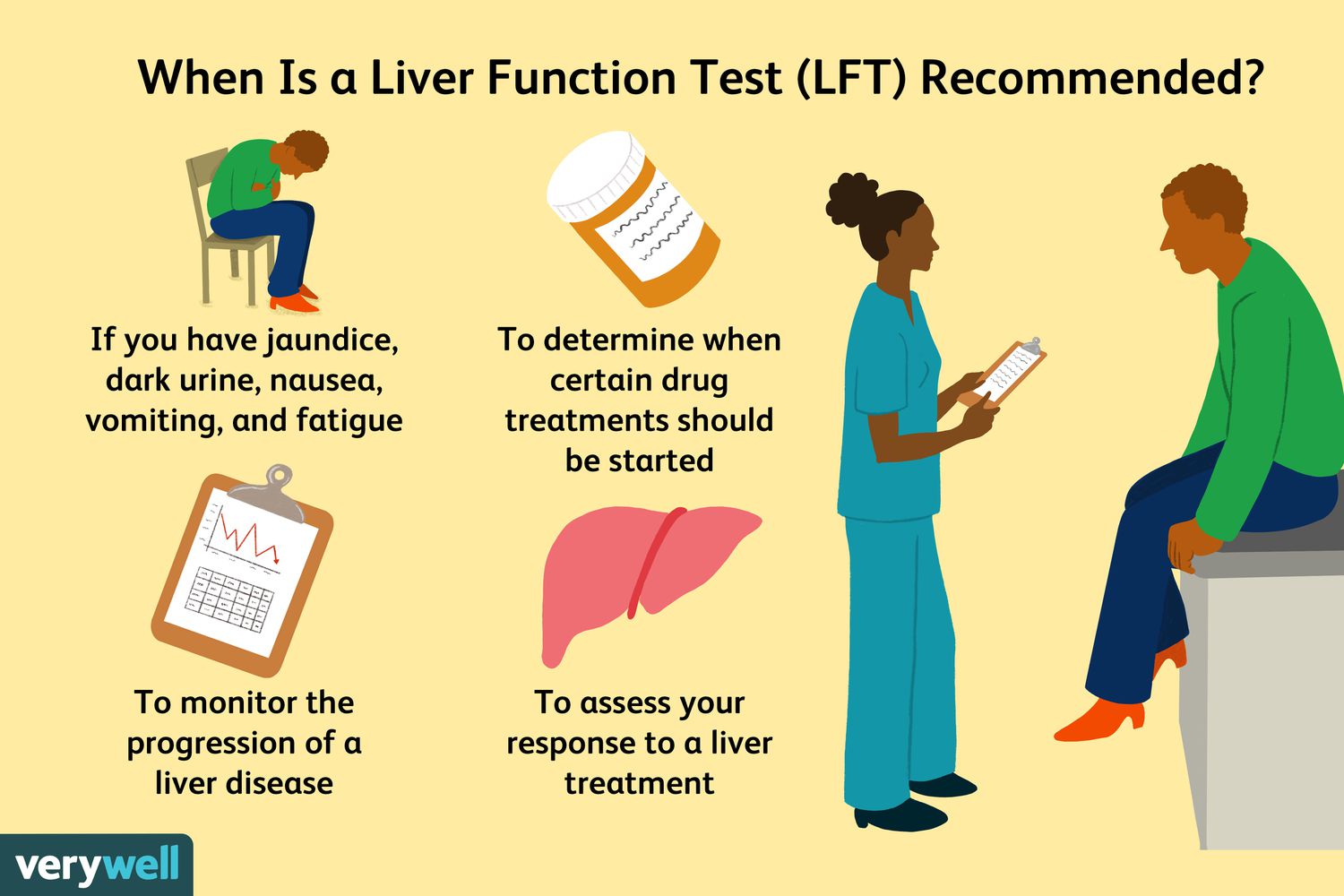 When Is a Liver Function Test (LFT) Recommended?

If you have jaundice, dark urine, nausea, vomiting, and fatigue

To determine when certain drug treatments should be started

To monitor the progression of a liver disease

To assess your response to a liver treatment

verywell